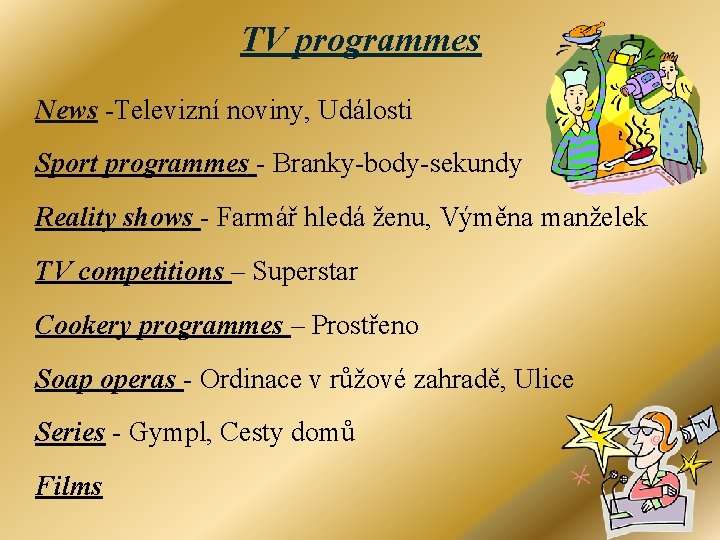 TV programmes

News -Televizní noviny, Události

Sport programmes - Branky-body-sekundy

Reality shows - Farmář hledá ženu, Výměna manželek

TV competitions – Superstar

Cookery programmes – Prostřeno

Soap operas - Ordinace v růžové zahradě, Ulice

Series - Gympl, Cesty domů

Films

TV